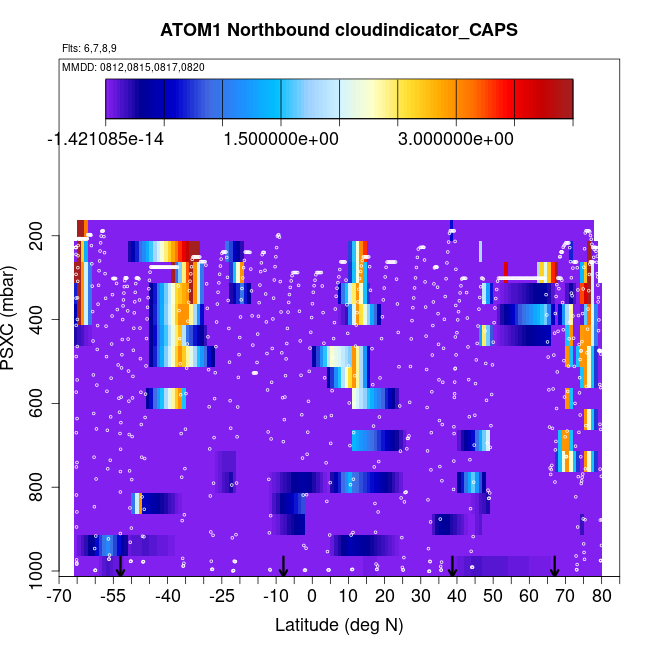 ATOM1 Northbound cloudindicator_CAPS

Flts: 6,7,8,9

MMDD: 0812,0815,0817,0820

-1.421085e-14 1.500000e+00 3.000000e+00

PSXC (mbar)

200
400
600
800
1000

-70 -55 -40 -25 -10 0 10 20 30 40 50 60 70 80

Latitude (deg N)